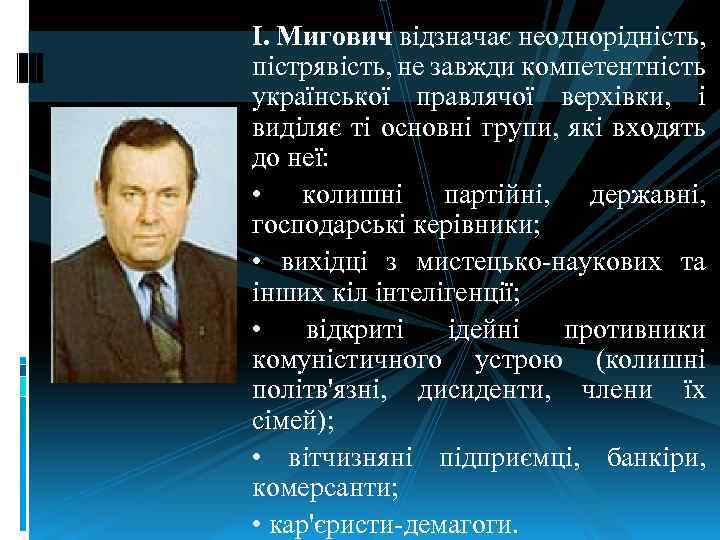 І. Мигович відзначає неоднорідність, пістрявість, не завжди компетентність української правлячої верхівки, і виділяє ті основні групи, які входять до неї:

• колишні партійні, державні, господарські керівники;

• вихідці з мистецько-наукових та інших кіл інтелігенції;

• відкриті ідейні противники комуністичного устрою (колишні політв'язні, дисиденти, члени їх сімей);

• вітчизняні підприємці, банкіри, комерсанти;

• кар'єристи-демагоги.